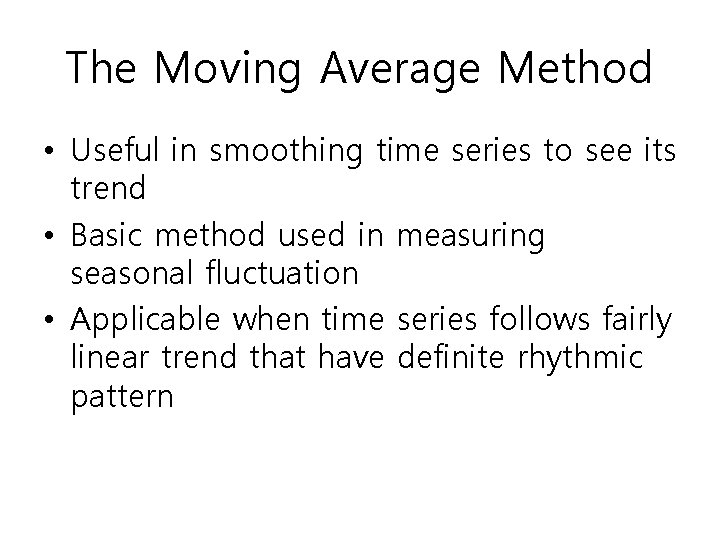 The Moving Average Method

• Useful in smoothing time series to see its trend

• Basic method used in measuring seasonal fluctuation

• Applicable when time series follows fairly linear trend that have definite rhythmic pattern